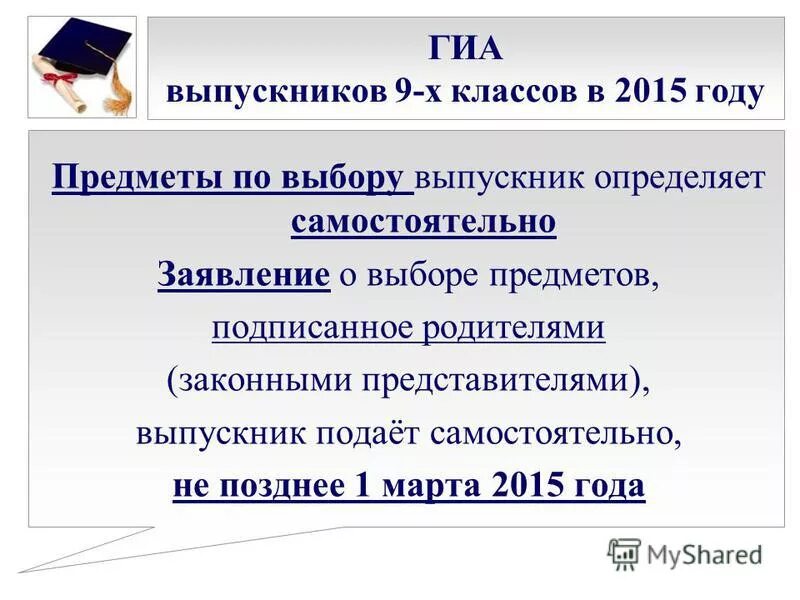 ГИА
выпускников 9-х классов в 2015 году

Предметы по выбору выпускник определяет самостоятельно

Заявление о выборе предметов, подписанное родителями (законными представителями), выпускник подаёт самостоятельно, не позднее 1 марта 2015 года

MyShared